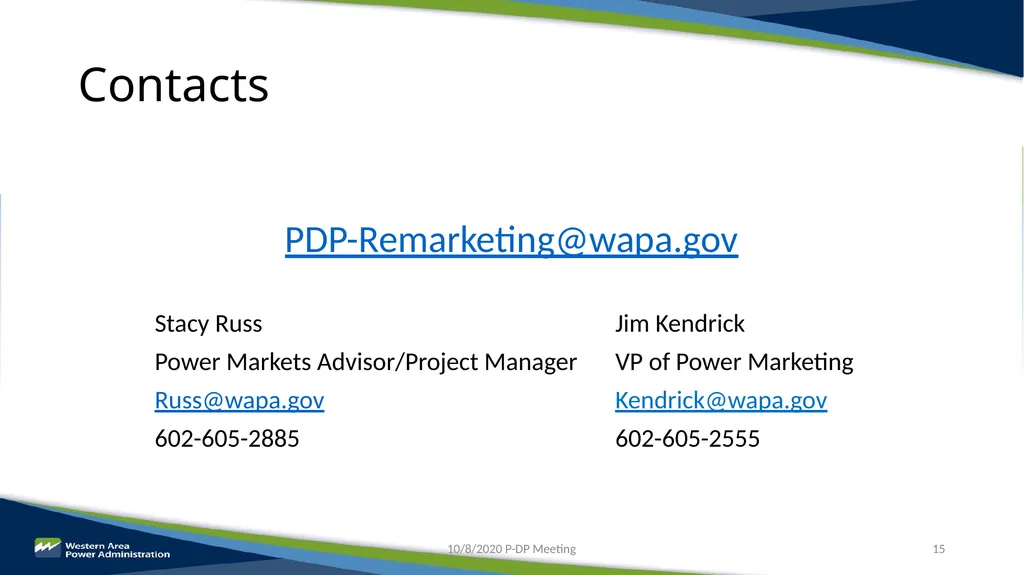 Contacts

PDP-Remarketing@wapa.gov

Stacy Russ
Power Markets Advisor/Project Manager
Russ@wapa.gov
602-605-2885

Jim Kendrick
VP of Power Marketing
Kendrick@wapa.gov
602-605-2555

Western Area Power Administration

10/8/2020 P-DP Meeting

15